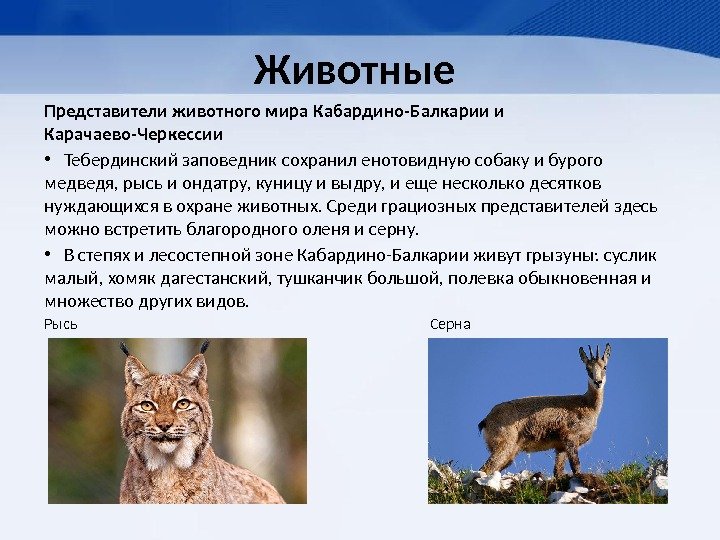 Животные

Представители животного мира Кабардино-Балкарии и Карачаево-Черкессии

• Тебердинский заповедник сохранил енотовидную собаку и бурого медведя, рысь и ондатру, куницу и выдру, и еще несколько десятков нуждающихся в охране животных. Среди грациозных представителей здесь можно встретить благородного оленя и серну.

• В степях и лесостепной зоне Кабардино-Балкарии живут грызуны: суслик малый, хомяк дагестанский, тушканчик большой, полевка обыкновенная и множество других видов.

Рысь

Серна